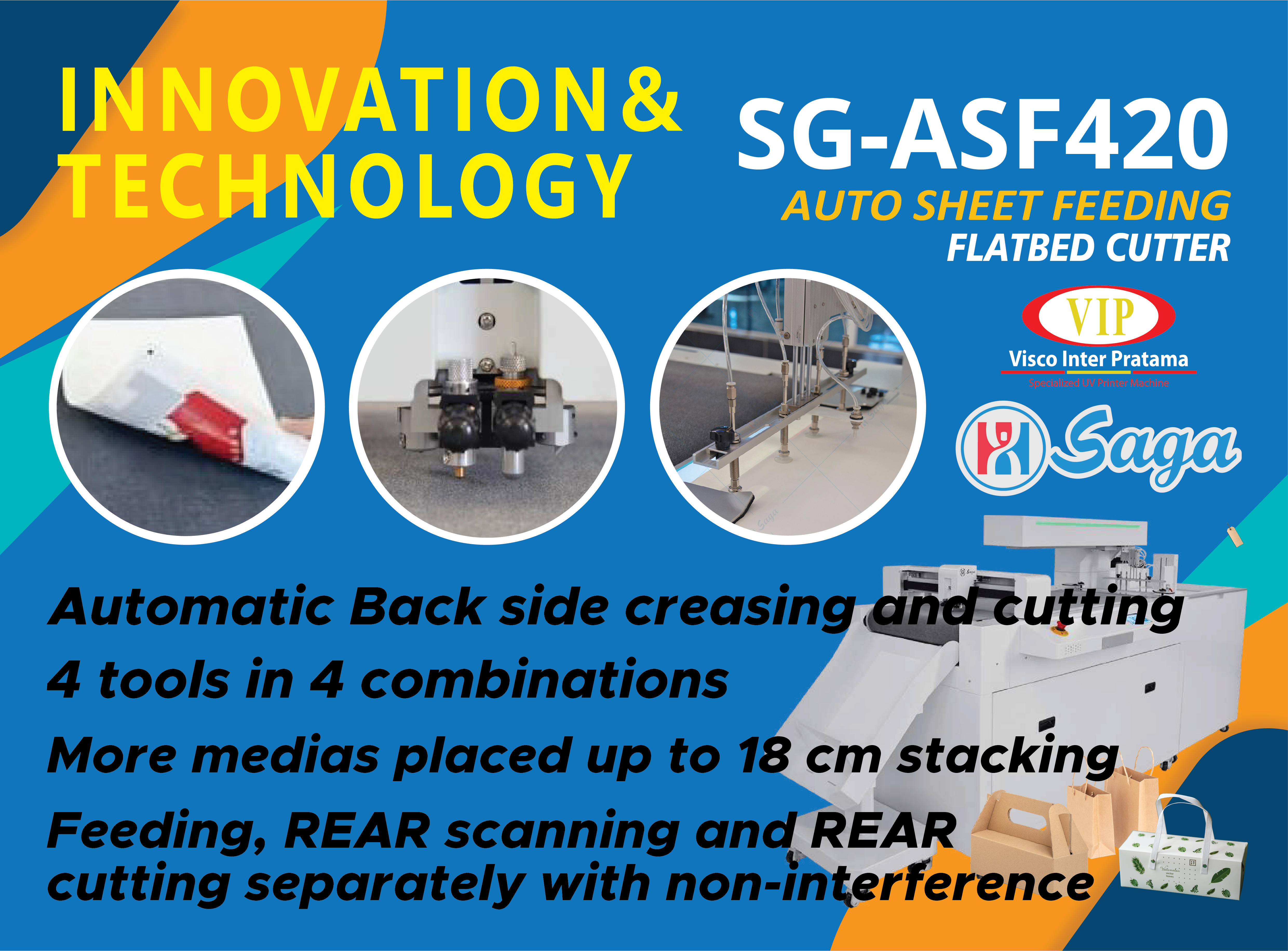 INNOVATION&
TECHNOLOGY

SG-ASF420
AUTO SHEET FEEDING
FLATBED CUTTER

VIP
Visco Inter Pratama
Specialized UV Printer Machine

Saga

Automatic Back side creasing and cutting
4 tools in 4 combinations
More medias placed up to 18 cm stacking
Feeding, REAR scanning and REAR cutting separately with non-interference